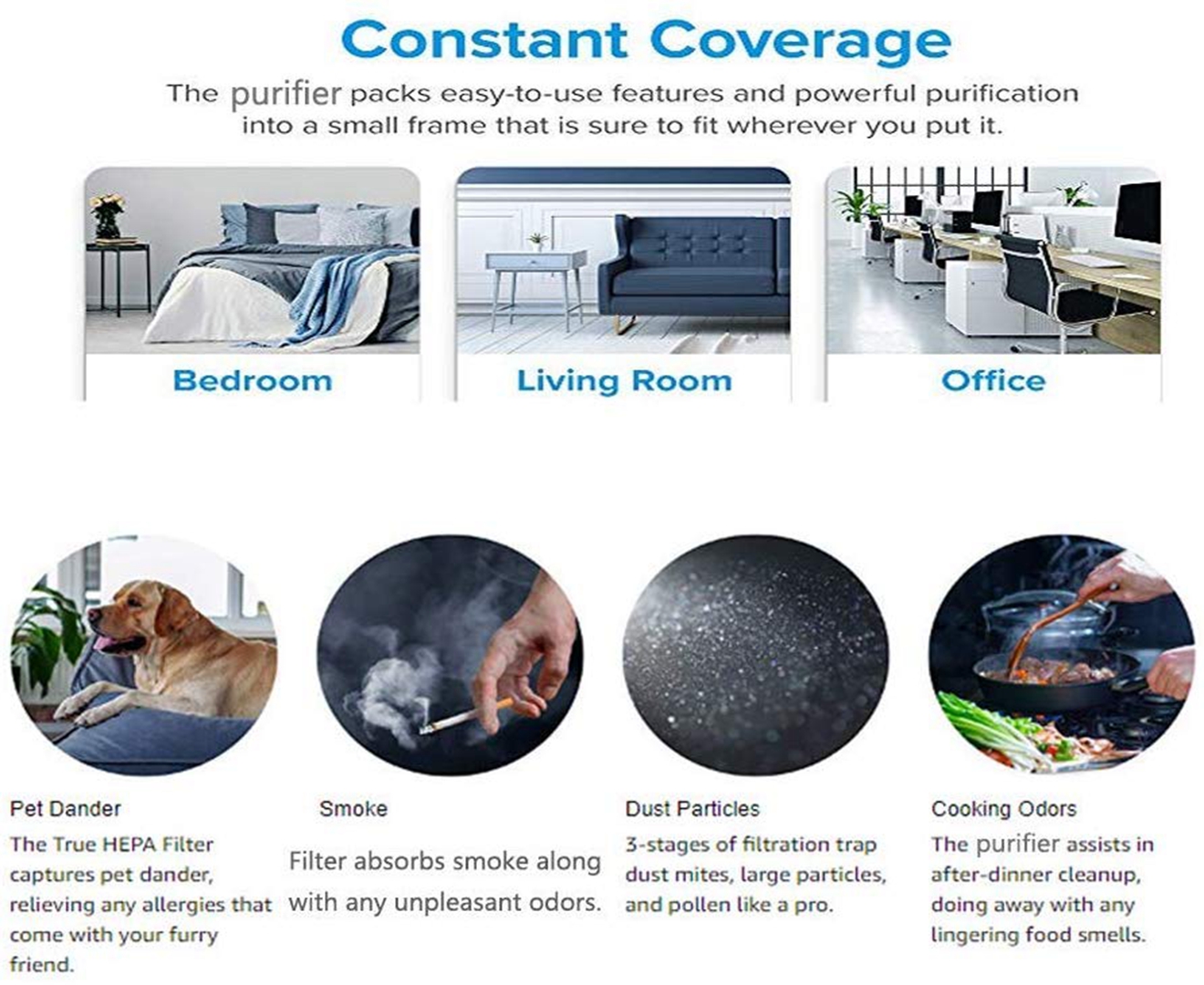 Constant Coverage

The purifier packs easy-to-use features and powerful purification into a small frame that is sure to fit wherever you put it.

Bedroom

Living Room

Office

Pet Dander

The True HEPA Filter captures pet dander, relieving any allergies that come with your furry friend.

Smoke

Filter absorbs smoke along with any unpleasant odors.

Dust Particles

3-stages of filtration trap dust mites, large particles, and pollen like a pro.

Cooking Odors

The purifier assists in after-dinner cleanup, doing away with any lingering food smells.